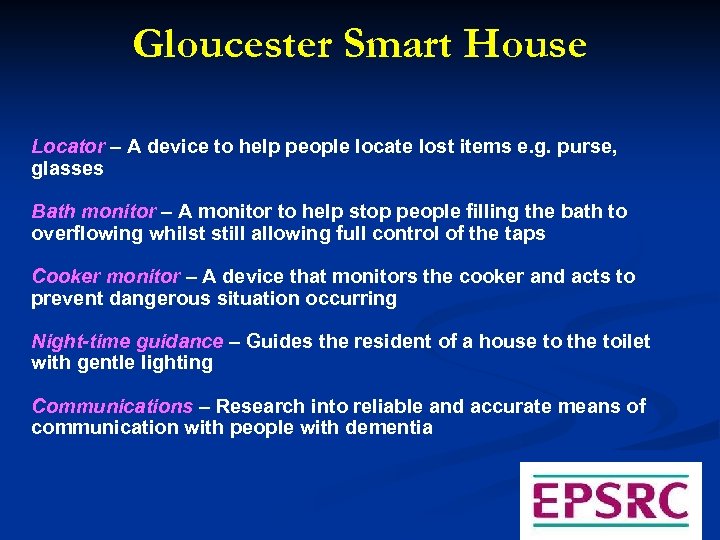 Gloucester Smart House

Locator – A device to help people locate lost items e.g. purse, glasses

Bath monitor – A monitor to help stop people filling the bath to overflowing whilst still allowing full control of the taps

Cooker monitor – A device that monitors the cooker and acts to prevent dangerous situation occurring

Night-time guidance – Guides the resident of a house to the toilet with gentle lighting

Communications – Research into reliable and accurate means of communication with people with dementia

EPSRC